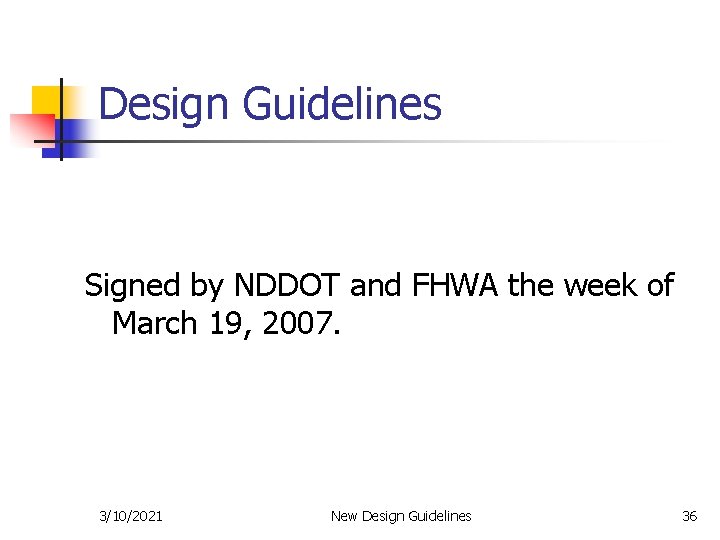 Design Guidelines

Signed by NDDOT and FHWA the week of March 19, 2007.

3/10/2021

New Design Guidelines

36